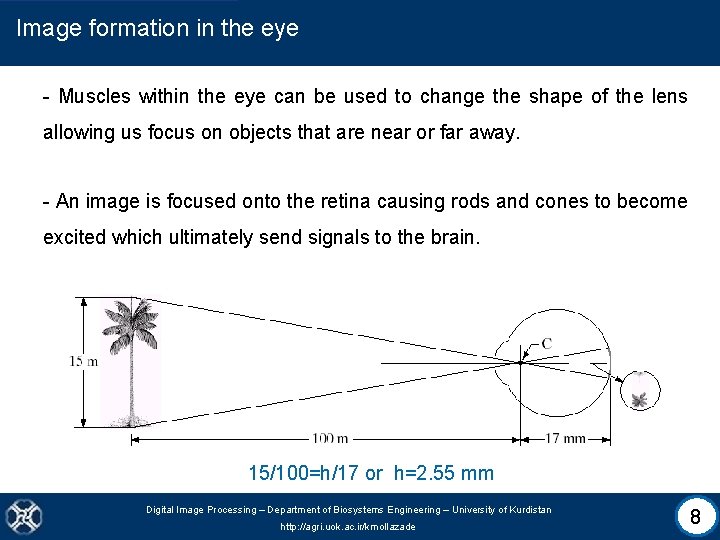 Image formation in the eye

- Muscles within the eye can be used to change the shape of the lens allowing us focus on objects that are near or far away.

- An image is focused onto the retina causing rods and cones to become excited which ultimately send signals to the brain.

15 m

C

100 m

17 mm

15/100=h/17 or h=2.55 mm

Digital Image Processing – Department of Biosystems Engineering – University of Kurdistan
http://agri.uok.ac.ir/kmollazade

8